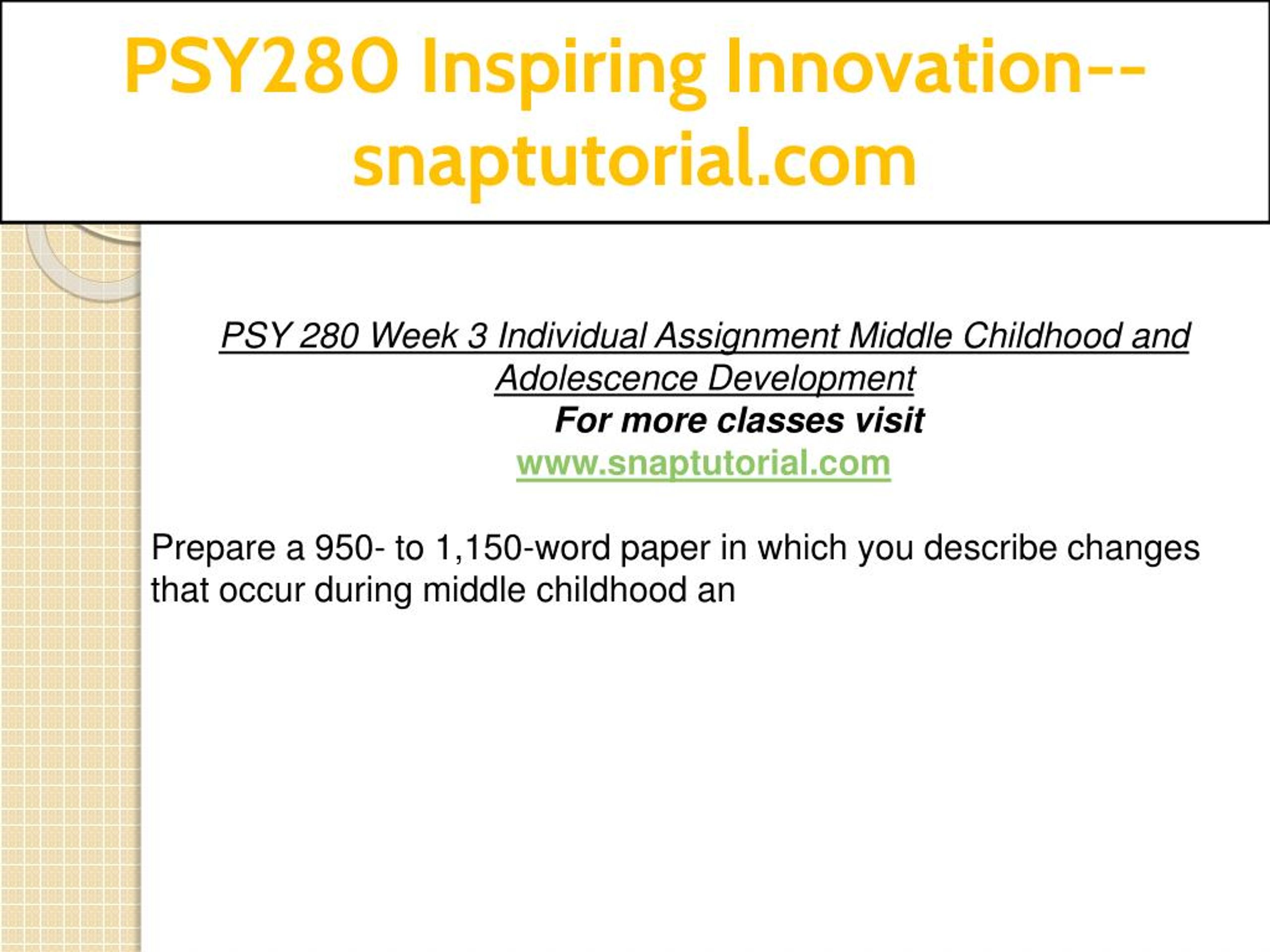 PSY280 Inspiring Innovation--snaptutorial.com

PSY 280 Week 3 Individual Assignment Middle Childhood and Adolescence Development
For more classes visit
www.snaptutorial.com

Prepare a 950- to 1,150-word paper in which you describe changes that occur during middle childhood an